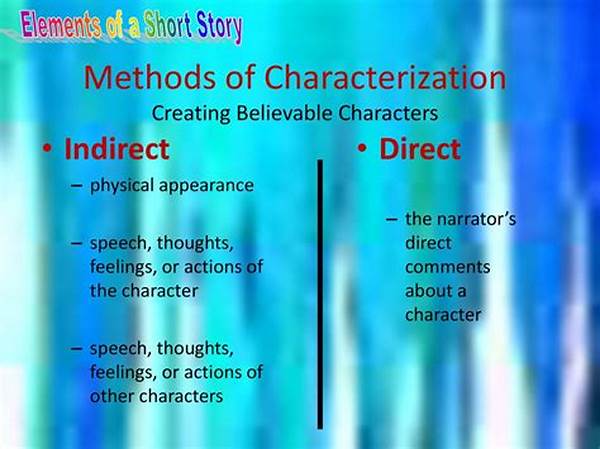 Elements of a Short Story

Methods of Characterization

Creating Believable Characters

• Indirect

– physical appearance

– speech, thoughts, feelings, or actions of the character

– speech, thoughts, feelings, or actions of other characters

• Direct

– the narrator's direct comments about a character